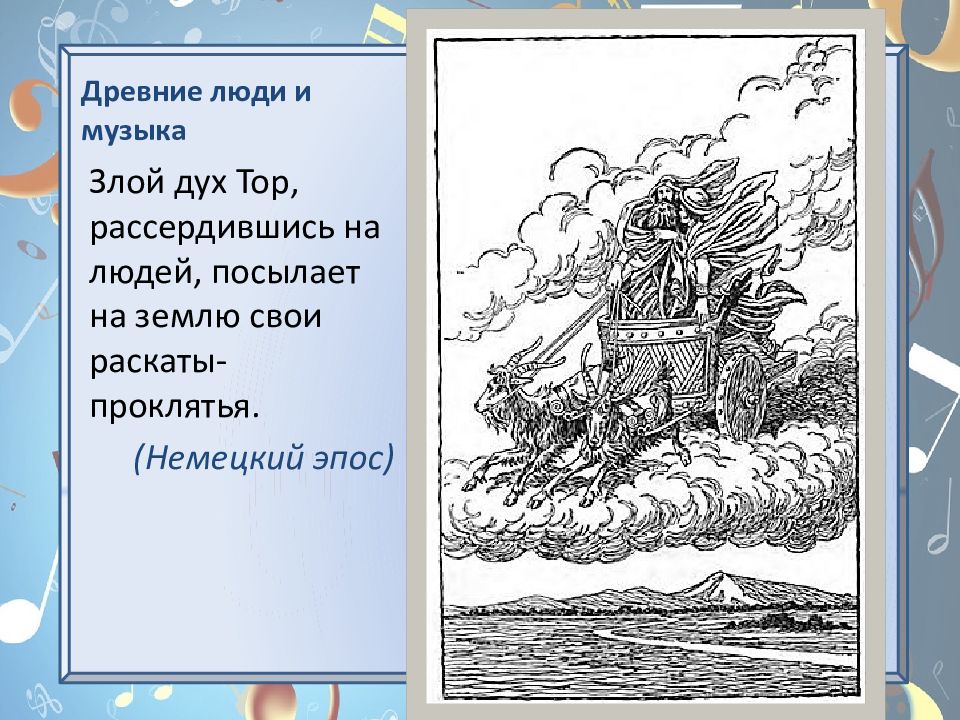 Древние люди и музыка

Злой дух Тор, рассердившись на людей, посылает на землю свои раскаты-проклятья.

(Немецкий эпос)